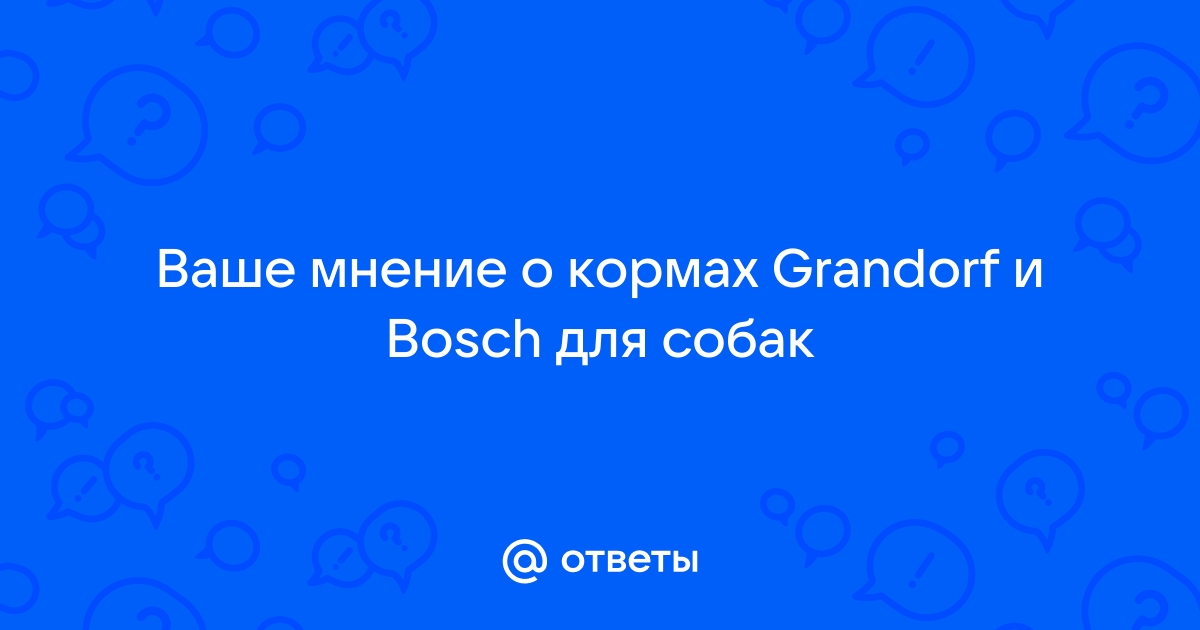 Ваше мнение о кормах Grandorf и Bosch для собак

@ ответы